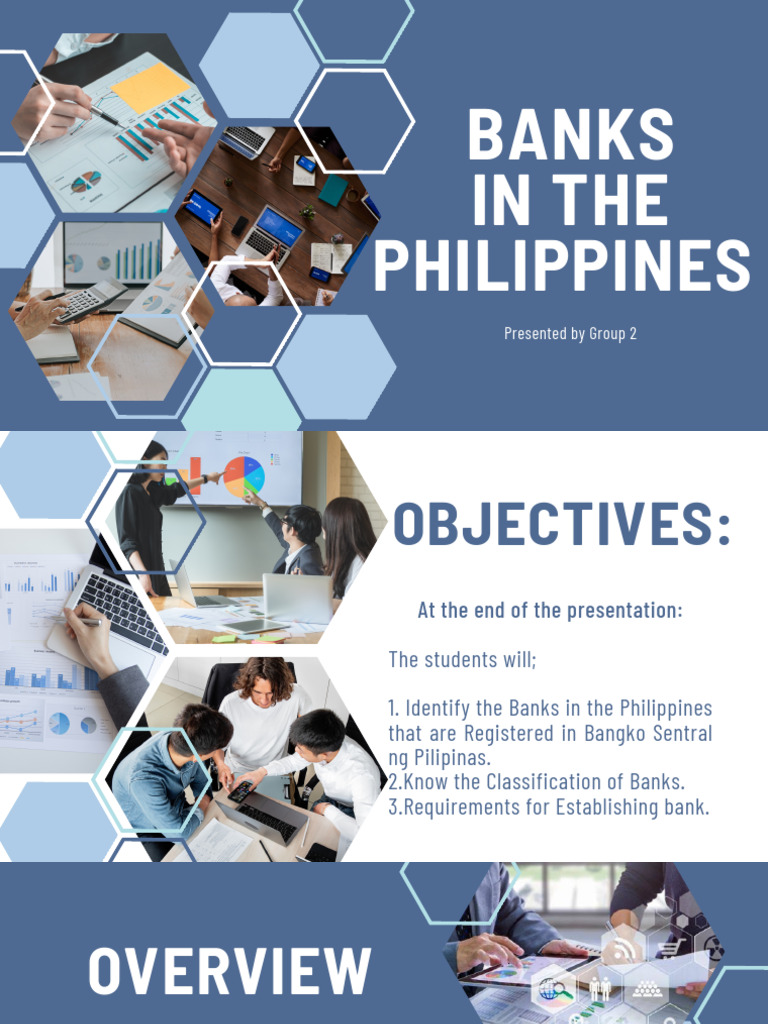 BANKS IN THE PHILIPPINES

Presented by Group 2

OBJECTIVES:

At the end of the presentation:

The students will;

1. Identify the Banks in the Philippines that are Registered in Bangko Sentral ng Pilipinas.
2.Know the Classification of Banks.
3.Requirements for Establishing bank.

OVERVIEW